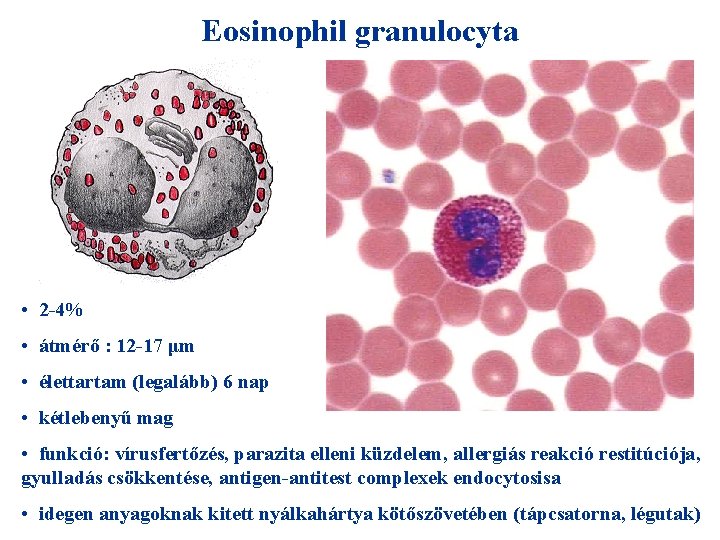 Eosinophil granulocyta

• 2-4%

• átmérő : 12-17 µm

• élettartam (legalább) 6 nap

• kétlebenyű mag

• funkció: vírusfertőzés, parazita elleni küzdelem, allergiás reakció restitúciója, gyulladás csökkentése, antigen-antitest complexek endocytosisa

• idegen anyagoknak kitett nyálkahártya kötőszövetében (tápcsatorna, légutak)